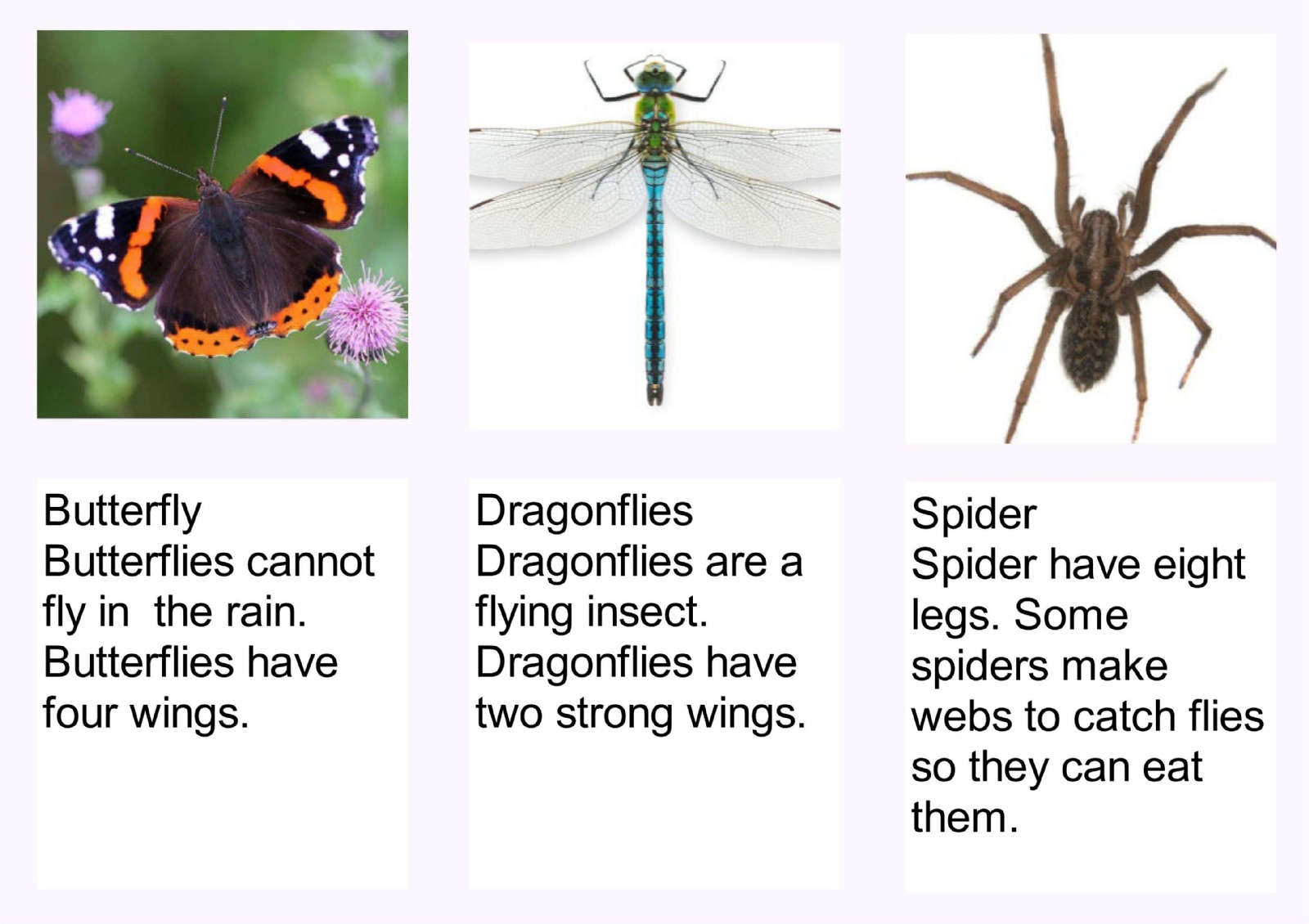 Butterfly
Butterflies cannot fly in the rain. Butterflies have four wings.

Dragonflies
Dragonflies are a flying insect. Dragonflies have two strong wings.

Spider
Spider have eight legs. Some spiders make webs to catch flies so they can eat them.